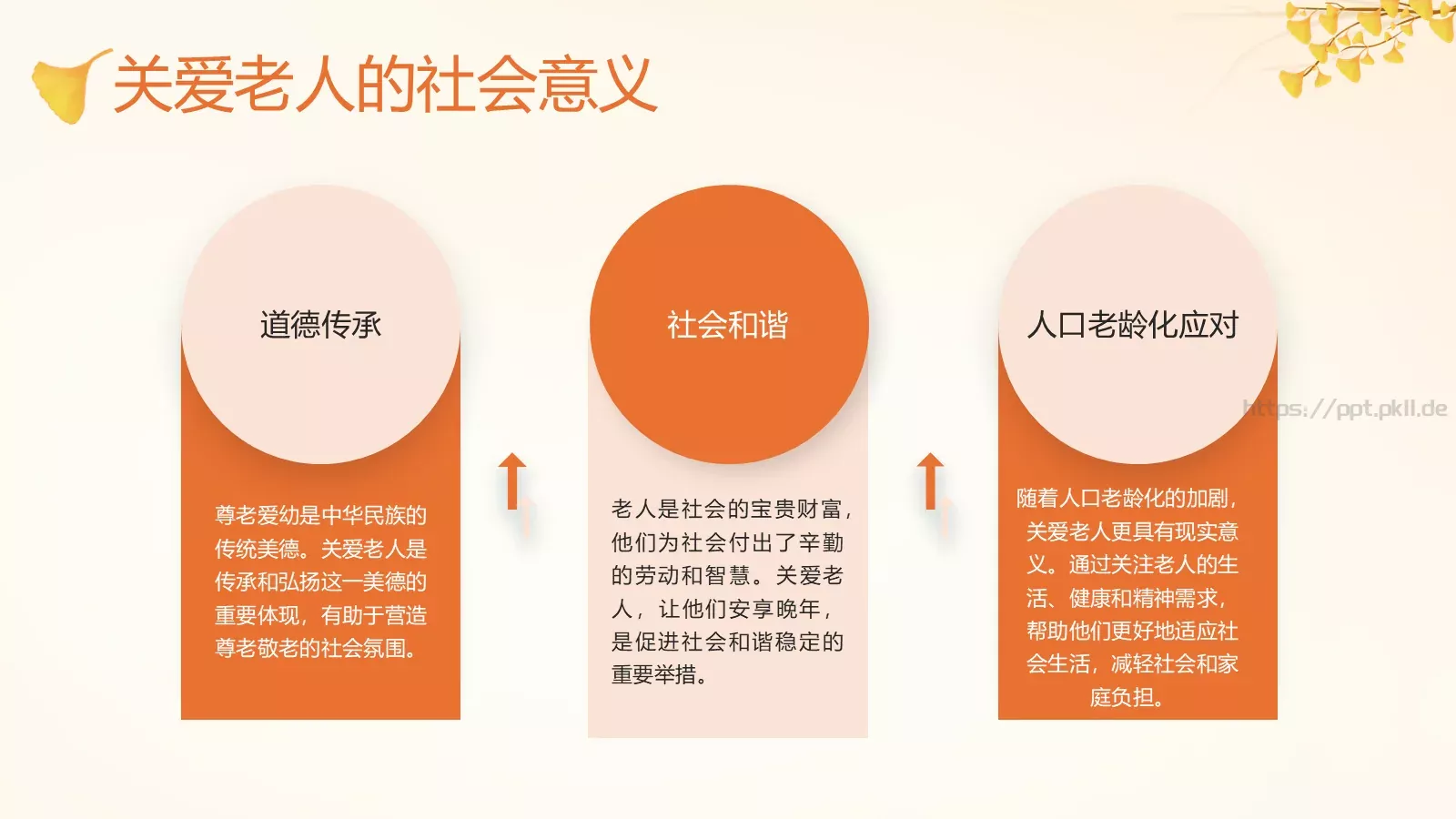 关爱老人的社会意义

道德传承

尊老爱幼是中华民族的传统美德。关爱老人是传承和弘扬这一美德的重要体现，有助于营造尊老敬老的社会氛围。

社会和谐

老人是社会的宝贵财富，他们为社会付出了辛勤的劳动和智慧。关爱老人，让他们安享晚年，是促进社会和谐稳定的重要举措。

人口老龄化应对

https://ppt.pkll.de

随着人口老龄化的加剧，关爱老人更具有现实意义。通过关注老人的生活、健康和精神需求，帮助他们更好地适应社会生活，减轻社会和家庭负担。